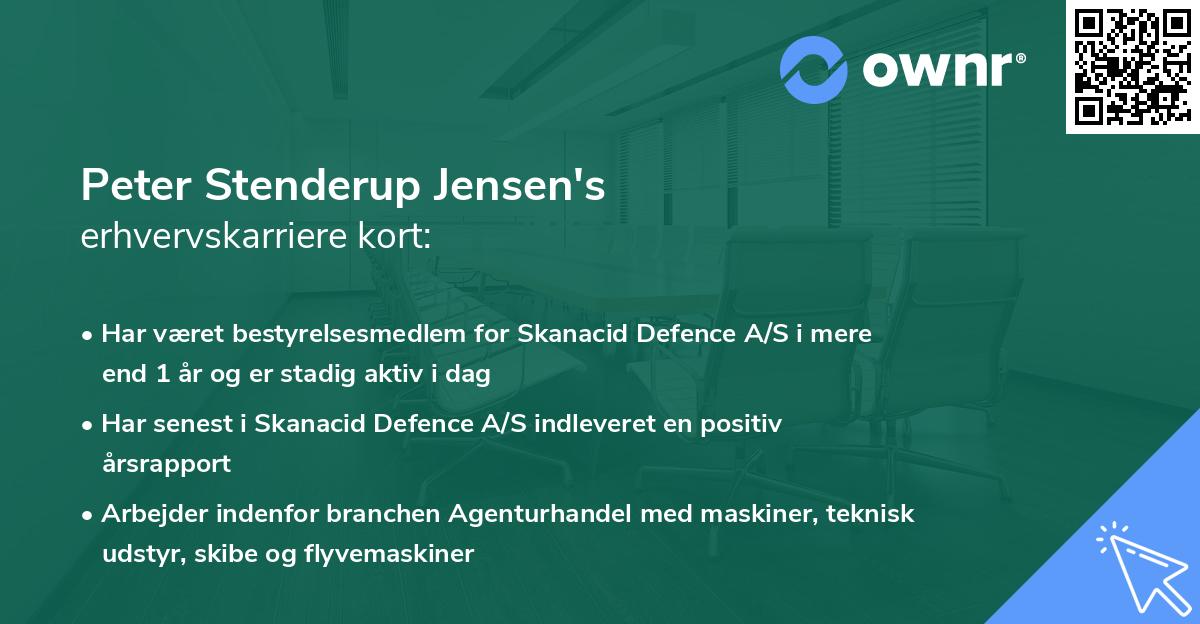 ownr®

Peter Stenderup Jensen's
erhvervskarriere kort:

• Har været bestyrelsesmedlem for Skanacid Defence A/S i mere end 1 år og er stadig aktiv i dag

• Har senest i Skanacid Defence A/S indleveret en positiv årsrapport

• Arbejder indenfor branchen Agenturhandel med maskiner, teknisk udstyr, skibe og flyvemaskiner